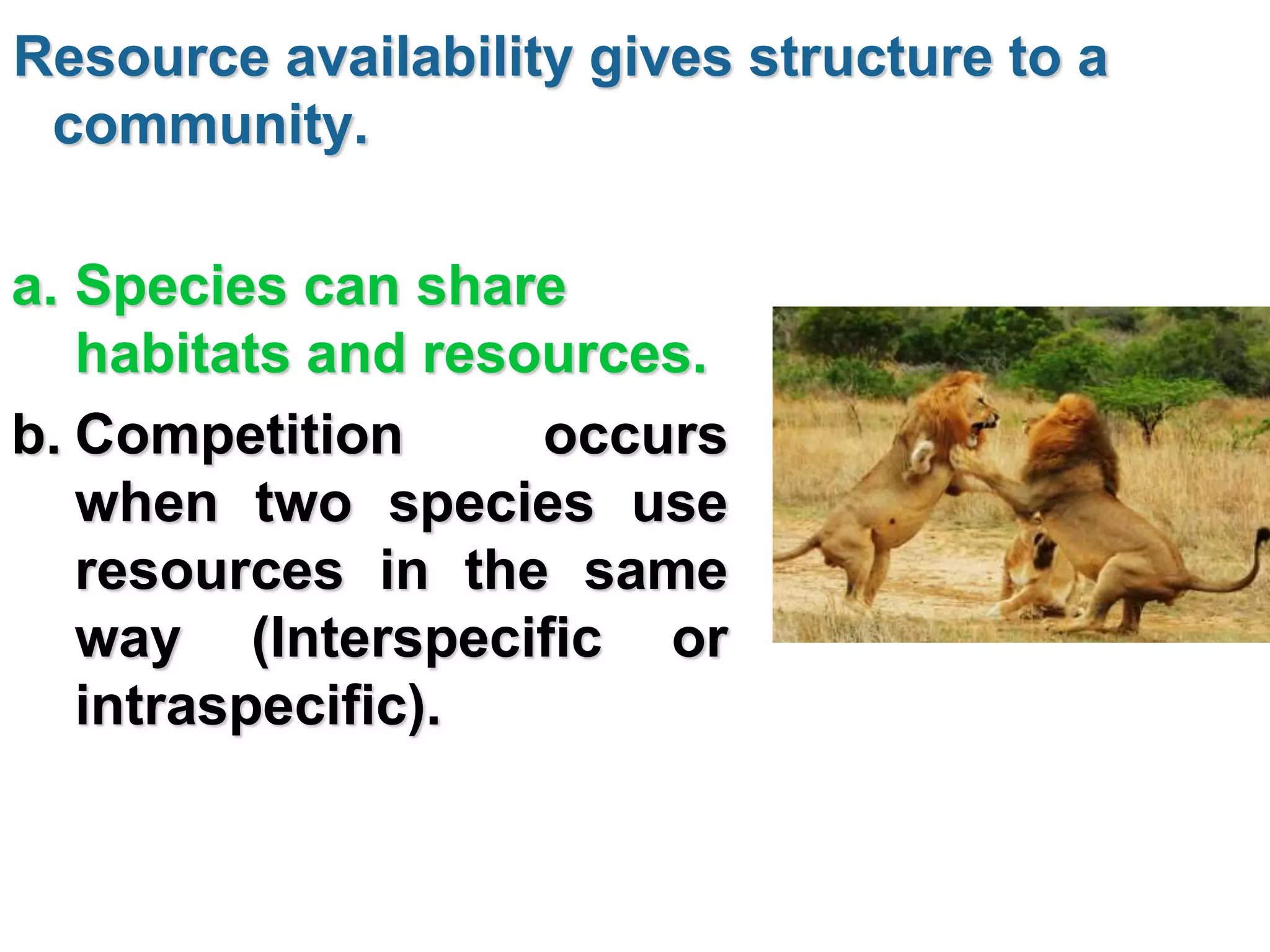 Resource availability gives structure to a community.

a. Species can share habitats and resources.

b. Competition occurs when two species use resources in the same way (Interspecific or intraspecific).